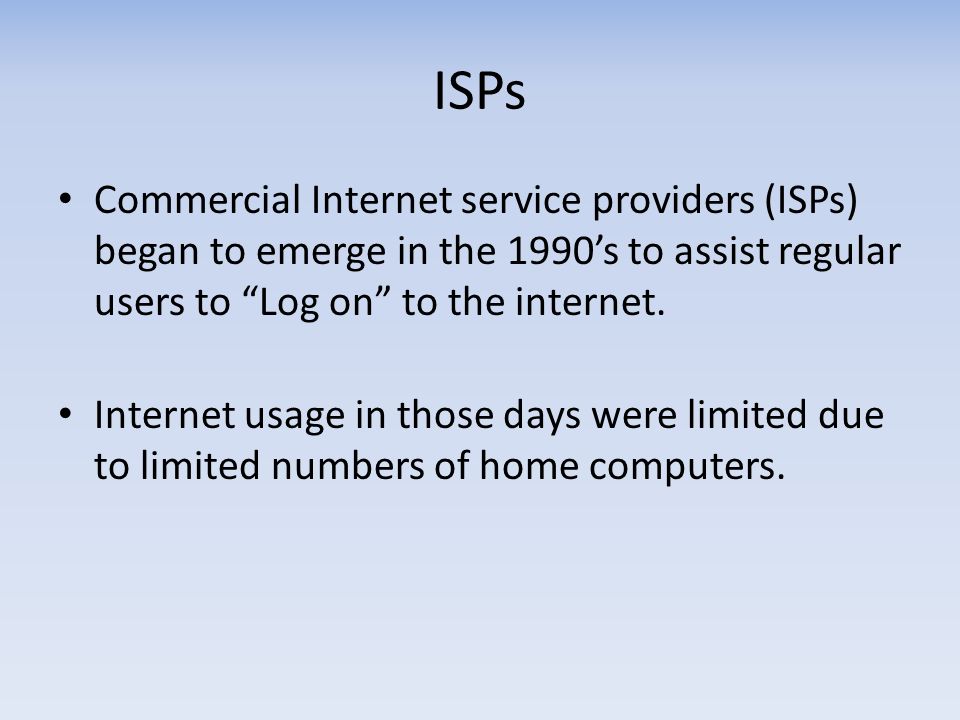 ISPs

• Commercial Internet service providers (ISPs) began to emerge in the 1990’s to assist regular users to “Log on” to the internet.

• Internet usage in those days were limited due to limited numbers of home computers.